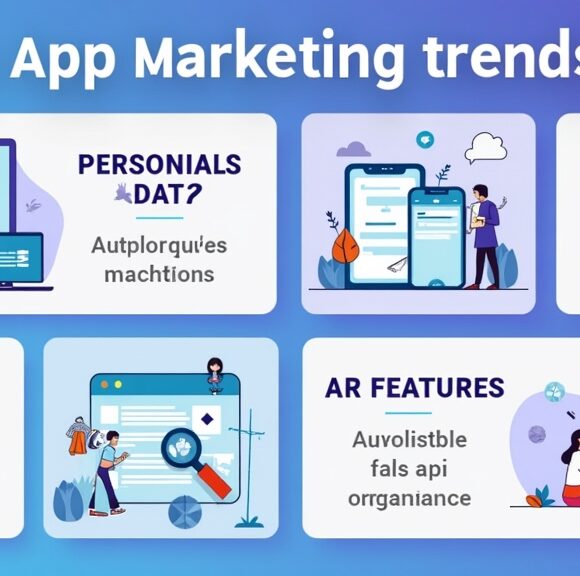 App Marketing trends

PERSONIALS DAT?

Autplorquíes machtions

AR FEATURES

Auvolistble fals api orrganiance